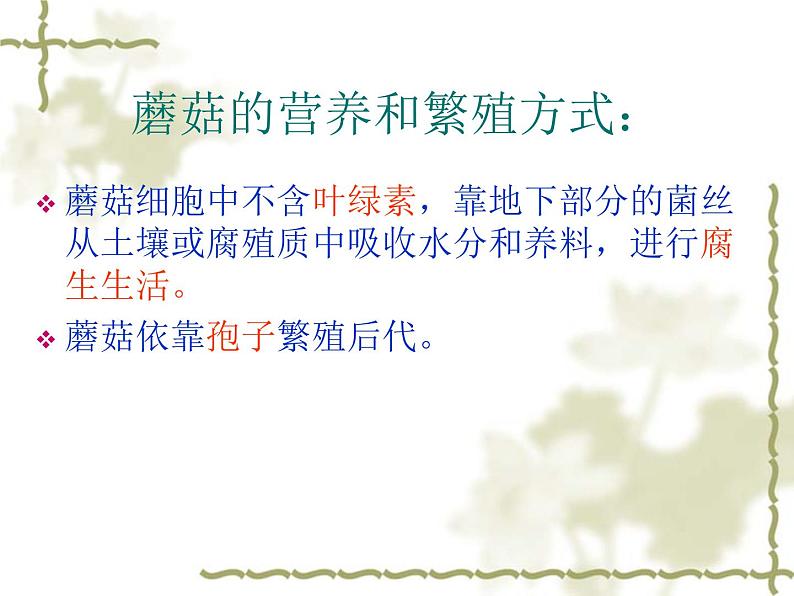 蘑菇的营养和繁殖方式：

❖ 蘑菇细胞中不含叶绿素，靠地下部分的菌丝从土壤或腐殖质中吸收水分和养料，进行腐生生活。

❖ 蘑菇依靠孢子繁殖后代。